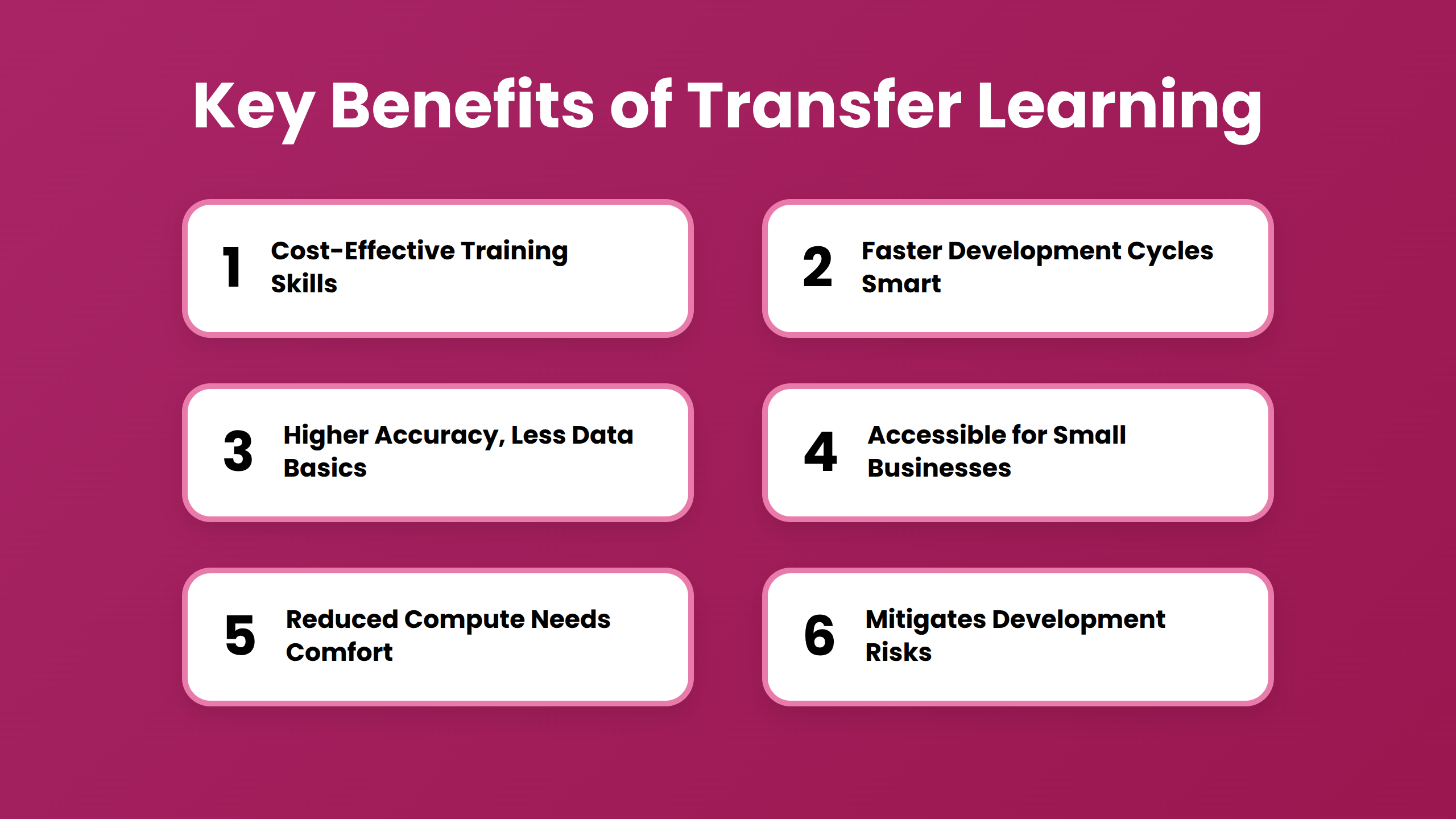 Key Benefits of Transfer Learning

1 Cost-Effective Training Skills

2 Faster Development Cycles Smart

3 Higher Accuracy, Less Data Basics

4 Accessible for Small Businesses

5 Reduced Compute Needs Comfort

6 Mitigates Development Risks